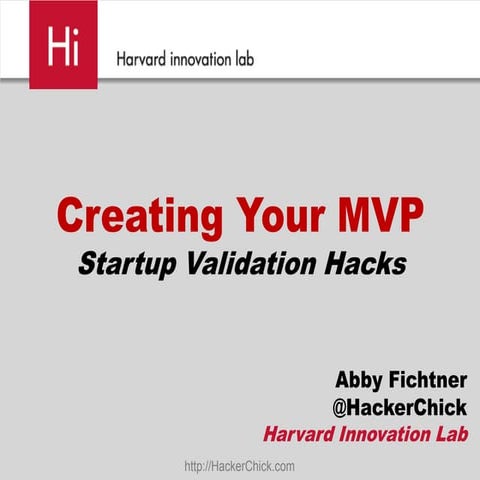 Hi

Harvard innovation lab

Creating Your MVP

Startup Validation Hacks

Abby Fichtner
@HackerChick
Harvard Innovation Lab

http://HackerChick.com